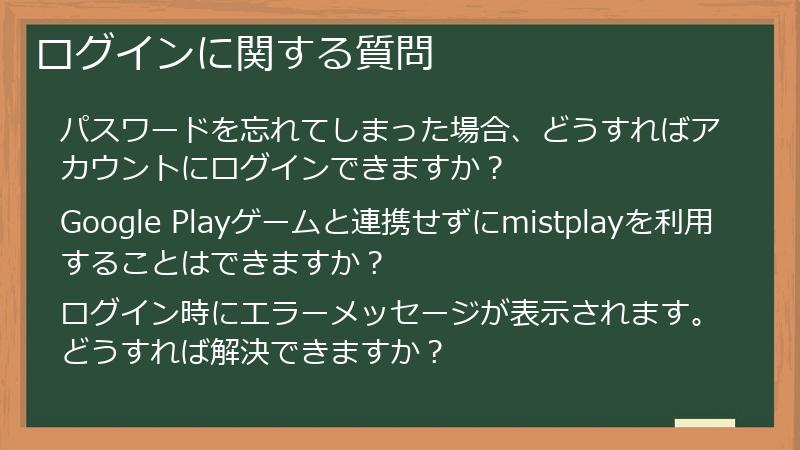 ログインに関する質問

パスワードを忘れてしまった場合、どうすればアカウントにログインできますか？

Google Playゲームと連携せずにmistplayを利用することはできますか？

ログイン時にエラーメッセージが表示されます。どうすれば解決できますか？